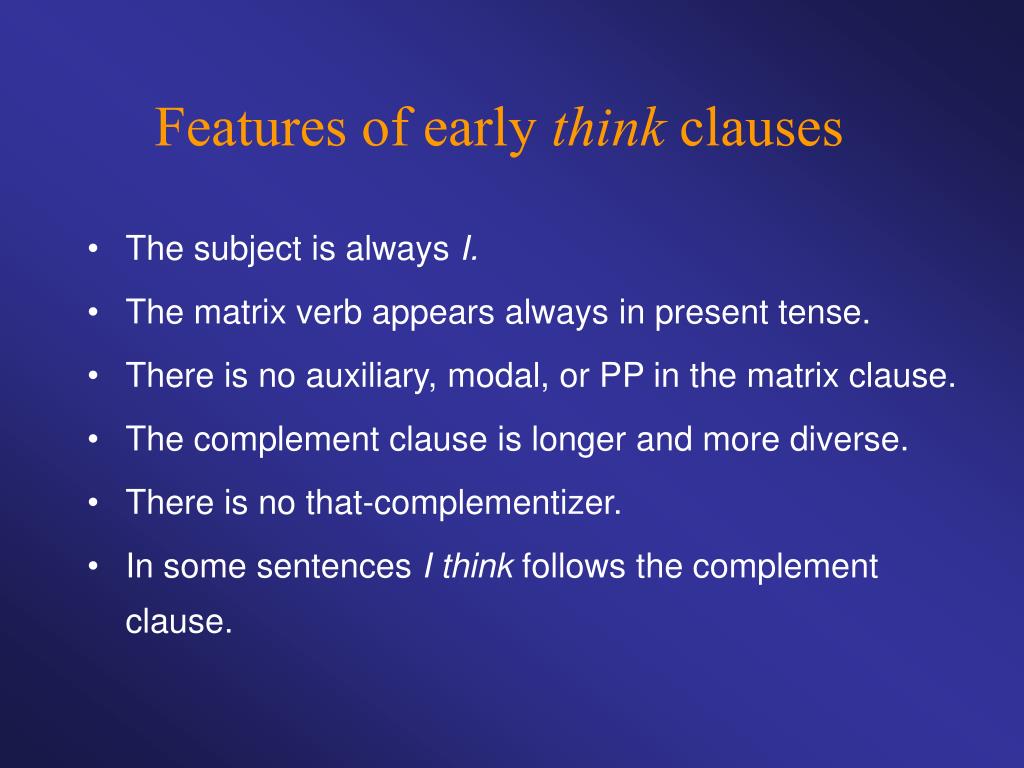 Features of early think clauses

• The subject is always I.
• The matrix verb appears always in present tense.
• There is no auxiliary, modal, or PP in the matrix clause.
• The complement clause is longer and more diverse.
• There is no that-complementizer.
• In some sentences I think follows the complement clause.